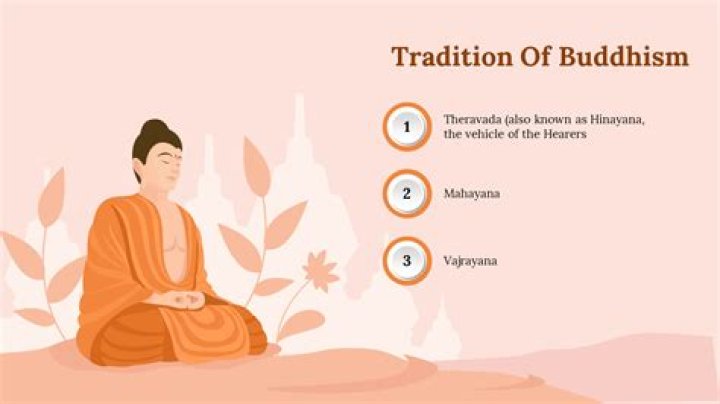 Tradition Of Buddhism

1 Theravada (also known as Hinayana, the vehicle of the Hearers

2 Mahayana

3 Vajrayana